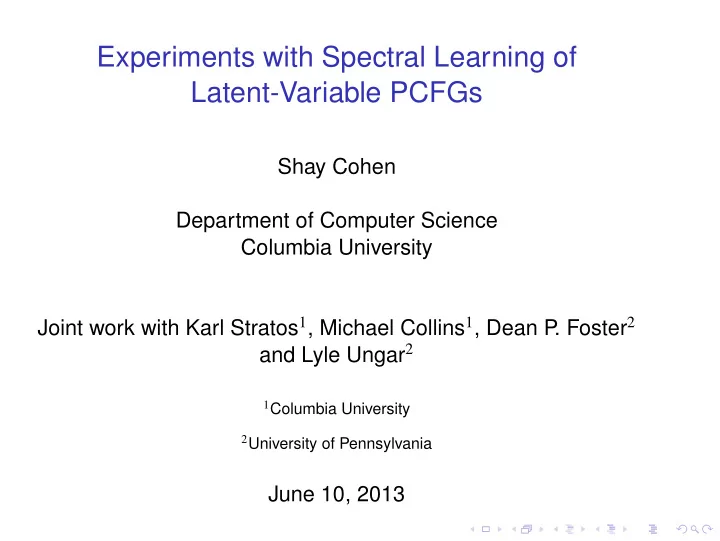 Experiments with Spectral Learning of Latent-Variable PCFGs

Shay Cohen

Department of Computer Science
Columbia University

Joint work with Karl Stratos$^1$, Michael Collins$^1$, Dean P. Foster$^2$ and Lyle Ungar$^2$

$^1$Columbia University

$^2$University of Pennsylvania

June 10, 2013